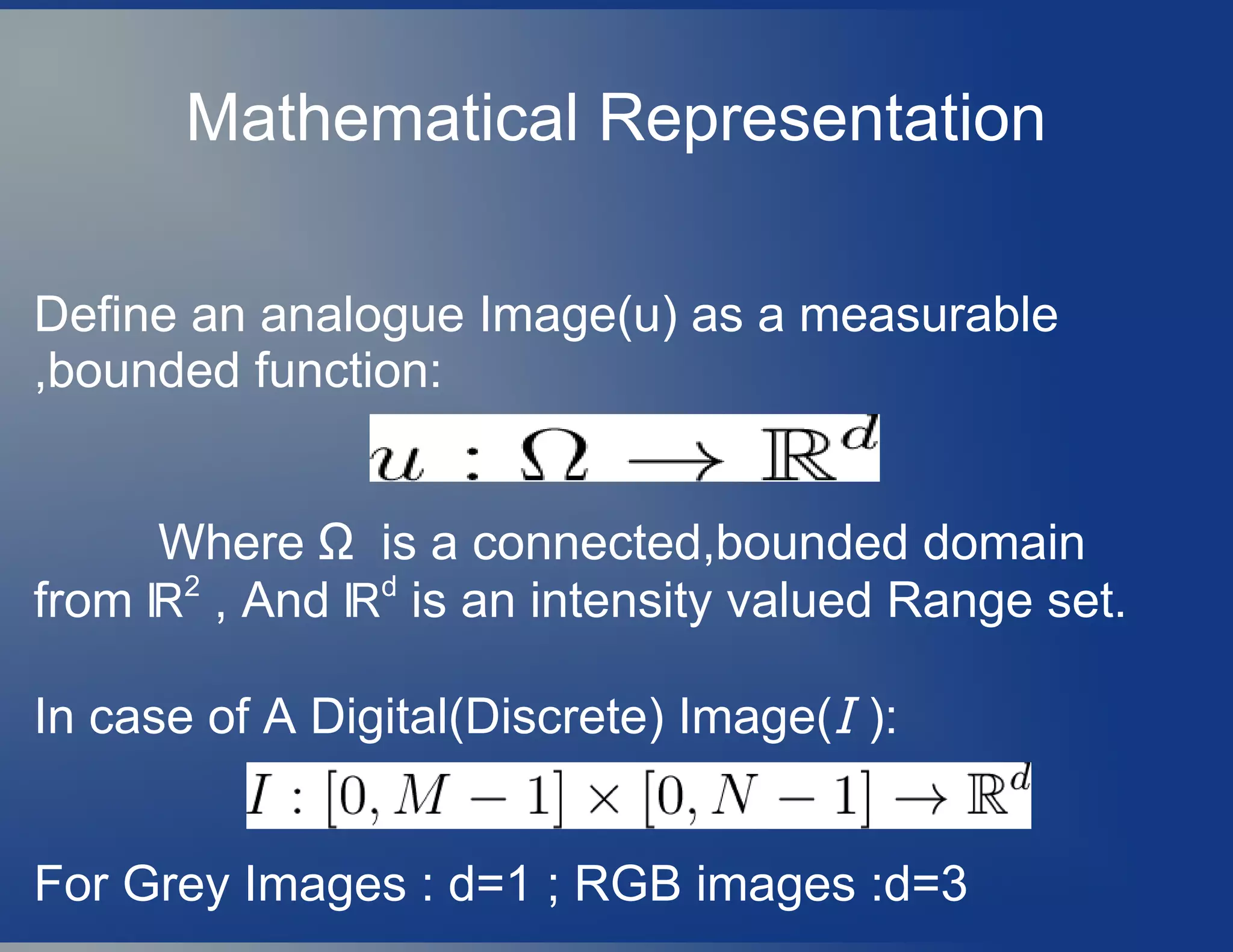 Mathematical Representation

Define an analogue Image(u) as a measurable ,bounded function:

$u : \Omega \rightarrow \mathbb{R}^d$

Where Ω is a connected,bounded domain from $\mathbb{R}^2$ , And $\mathbb{R}^d$ is an intensity valued Range set.

In case of A Digital(Discrete) Image($I$ ):

$I : [0, M-1] \times [0, N-1] \rightarrow \mathbb{R}^d$

For Grey Images : d=1 ; RGB images :d=3